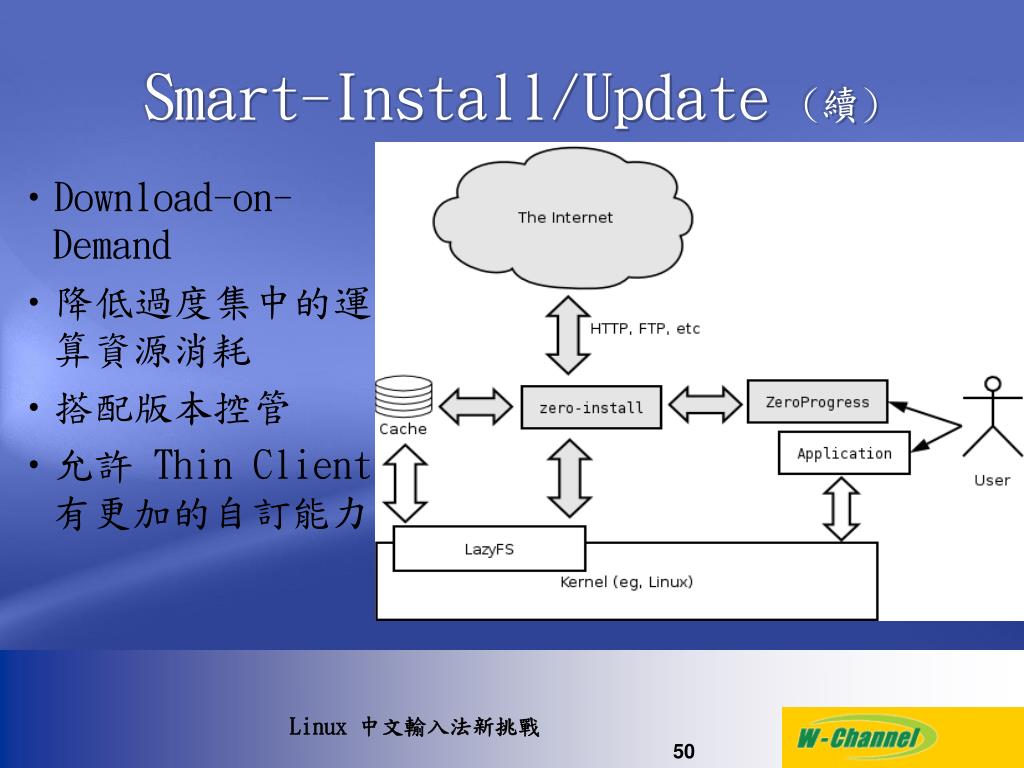 Smart-Install/Update（續）

• Download-on-Demand
• 降低過度集中的運算資源消耗
• 搭配版本控管
• 允許 Thin Client 有更加的自訂能力

The Internet
HTTP, FTP, etc
Cache
zero-install
ZeroProgress
Application
User
LazyFS
Kernel (eg, Linux)

Linux 中文輸入法新挑戰
50
W-Channel